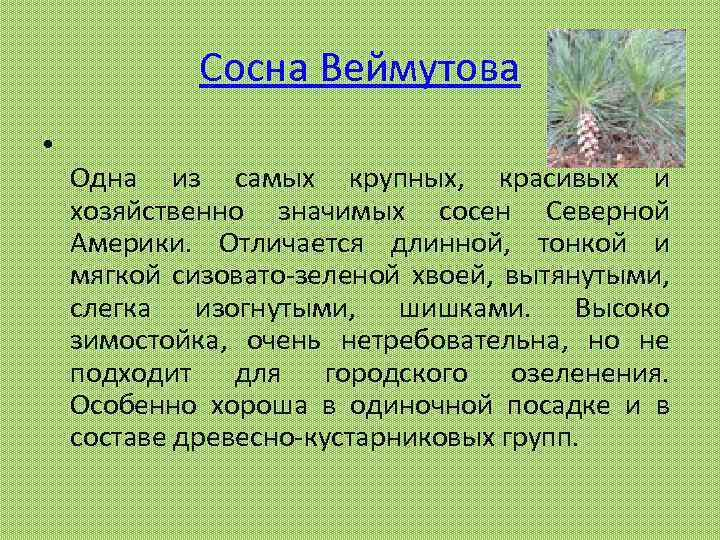 Сосна Веймутова

•

Одна из самых крупных, красивых и хозяйственно значимых сосен Северной Америки. Отличается длинной, тонкой и мягкой сизовато-зеленой хвоей, вытянутыми, слегка изогнутыми, шишками. Высоко зимостойка, очень нетребовательна, но не подходит для городского озеленения. Особенно хороша в одиночной посадке и в составе древесно-кустарниковых групп.